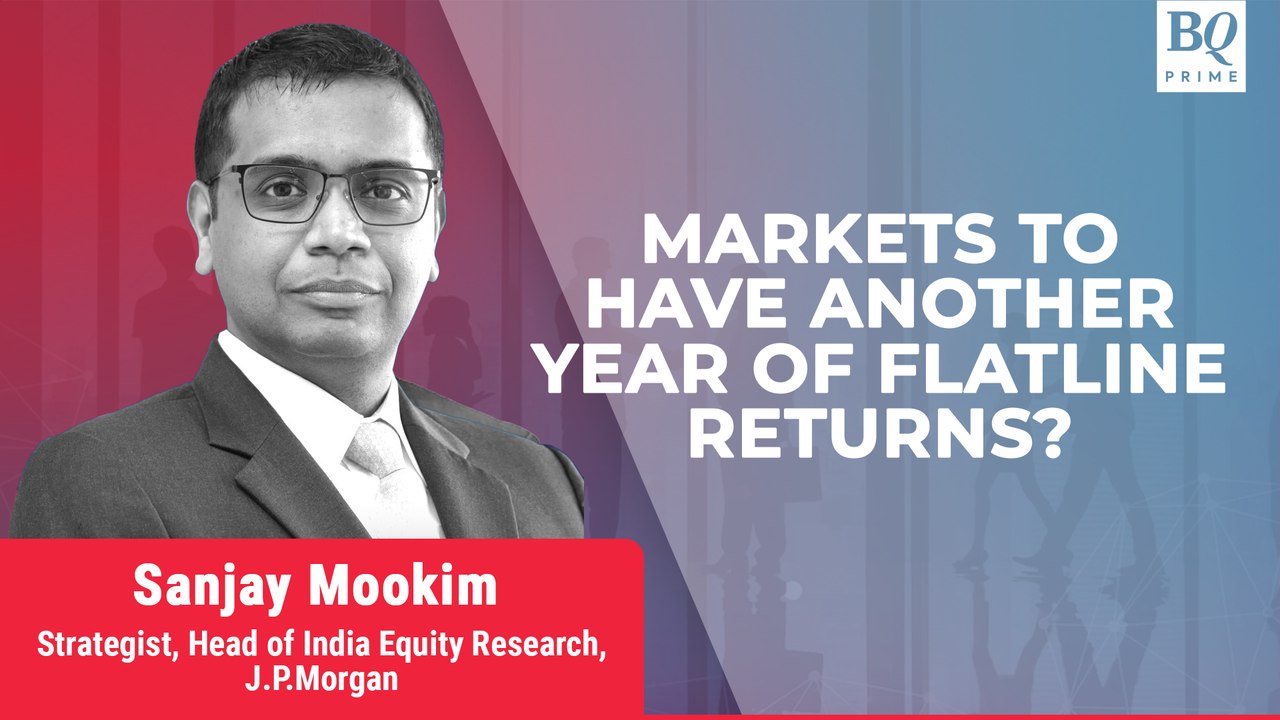 BQ
PRIME

MARKETS TO HAVE ANOTHER YEAR OF FLATLINE RETURNS?

Sanjay Mookim

Strategist, Head of India Equity Research, J.P.Morgan